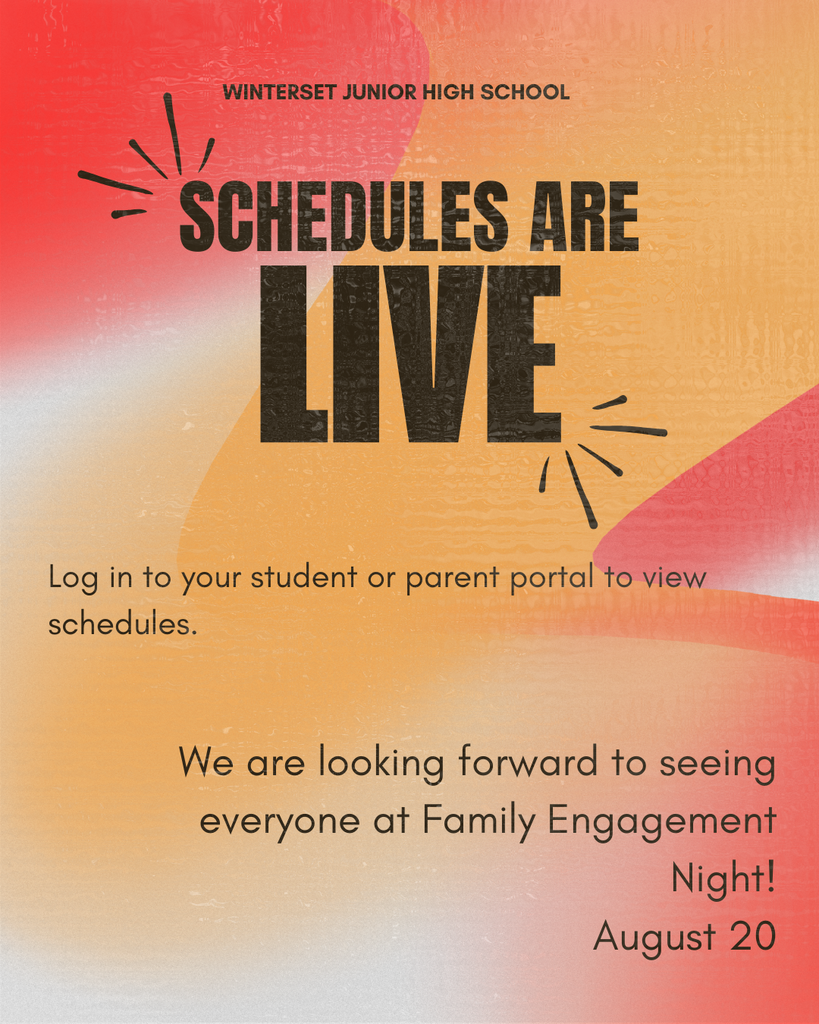 WINTERSET JUNIOR HIGH SCHOOL

SCHEDULES ARE LIVE

Log in to your student or parent portal to view schedules.

We are looking forward to seeing everyone at Family Engagement Night!
August 20